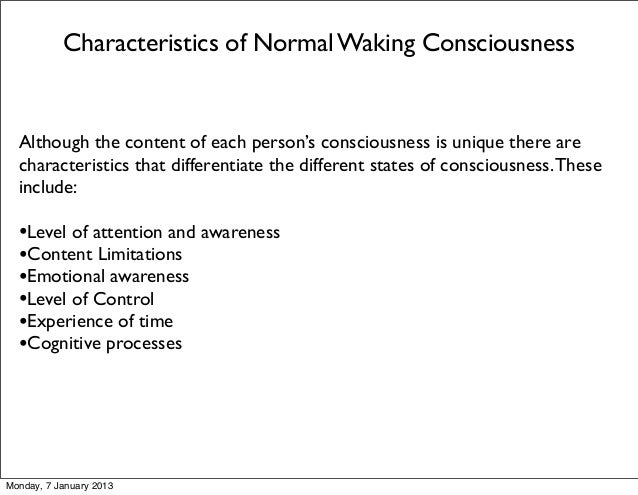 Characteristics of Normal Waking Consciousness

Although the content of each person's consciousness is unique there are characteristics that differentiate the different states of consciousness. These include:

•Level of attention and awareness
•Content Limitations
•Emotional awareness
•Level of Control
•Experience of time
•Cognitive processes

Monday, 7 January 2013